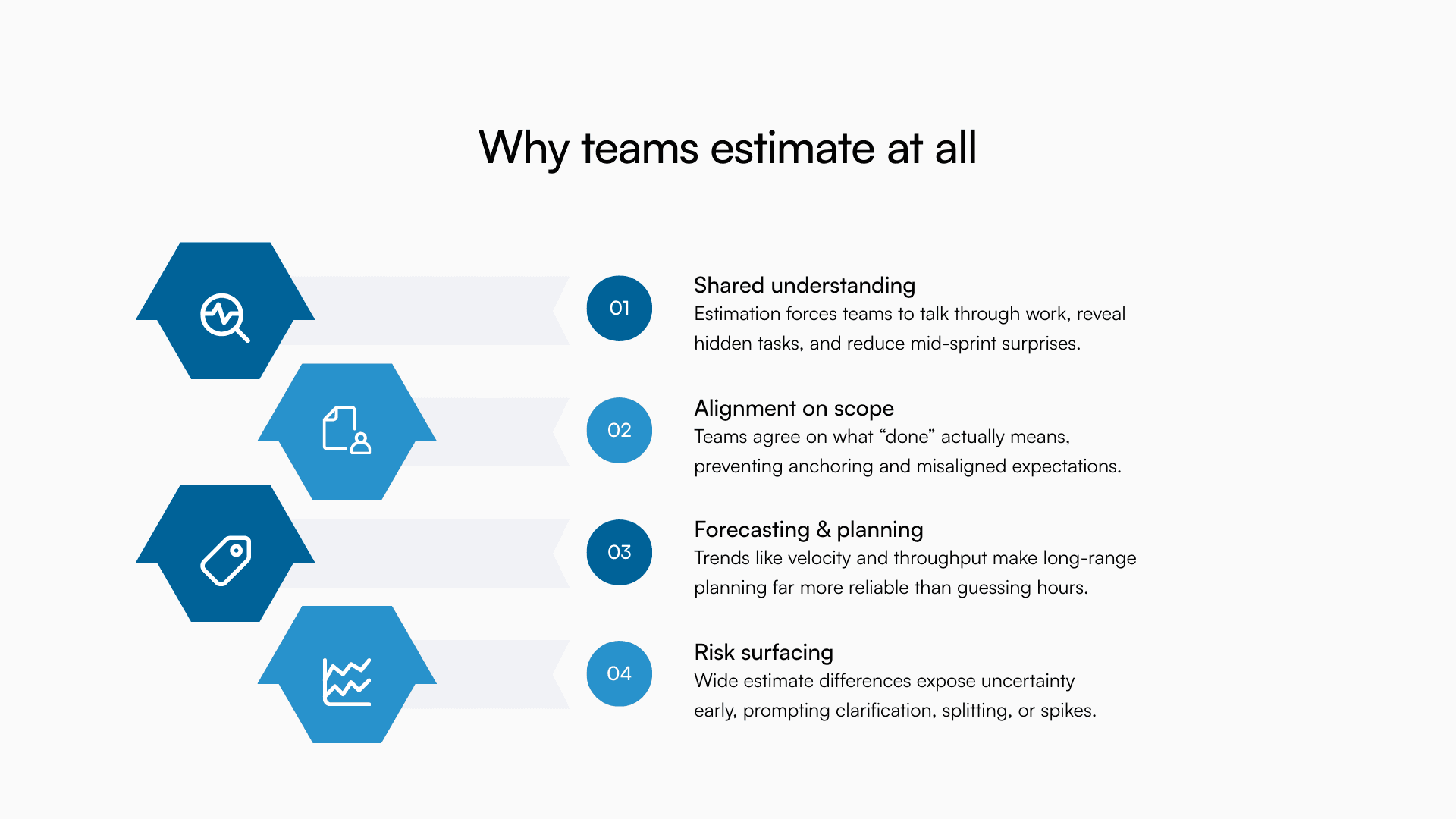 Why teams estimate at all

01

Shared understanding
Estimation forces teams to talk through work, reveal hidden tasks, and reduce mid-sprint surprises.

02

Alignment on scope
Teams agree on what “done” actually means, preventing anchoring and misaligned expectations.

03

Forecasting & planning
Trends like velocity and throughput make long-range planning far more reliable than guessing hours.

04

Risk surfacing
Wide estimate differences expose uncertainty early, prompting clarification, splitting, or spikes.